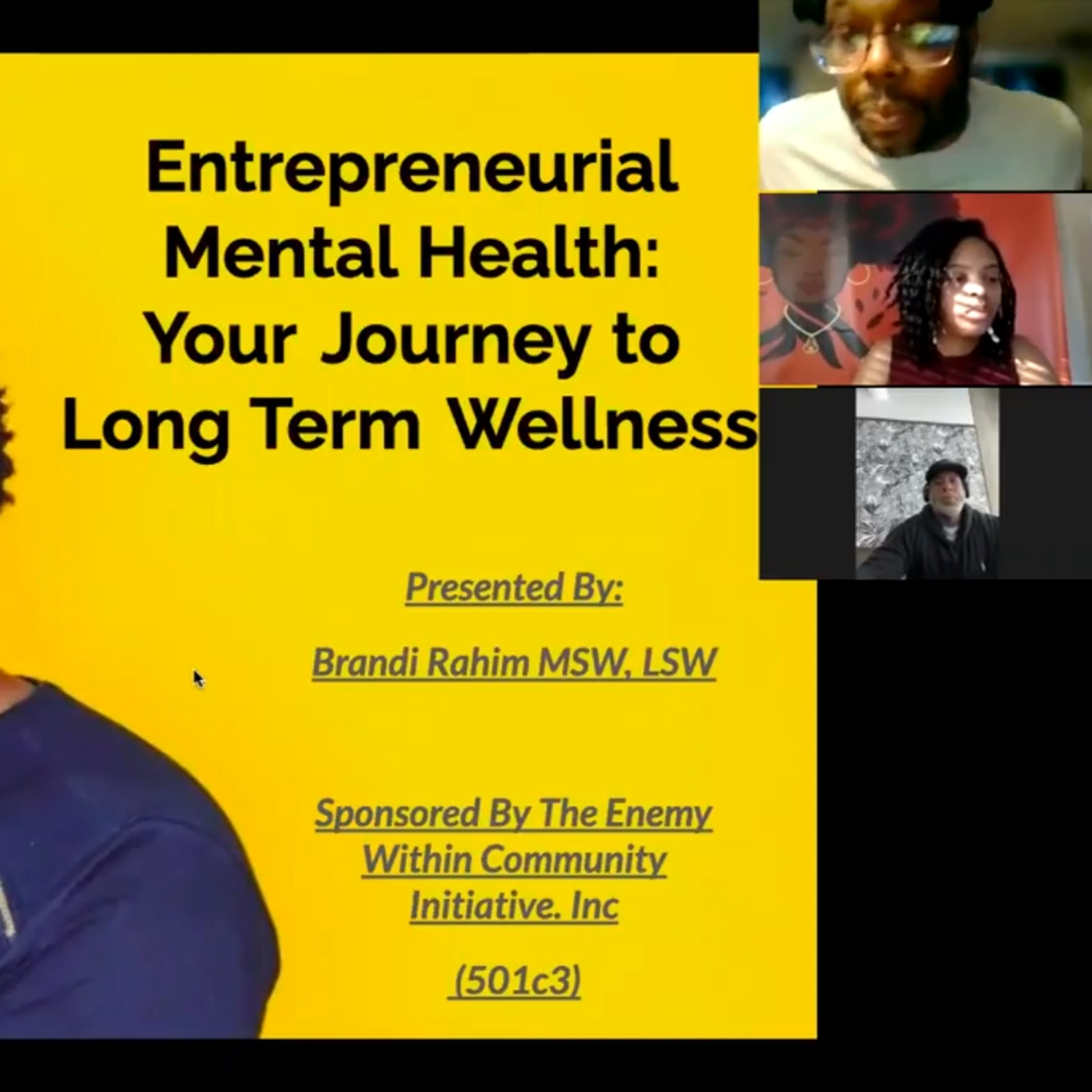 Entrepreneurial Mental Health: Your Journey to Long Term Wellness

Presented By:

Brandi Rahim MSW, LSW

Sponsored By The Enemy Within Community Initiative. Inc

(501c3)